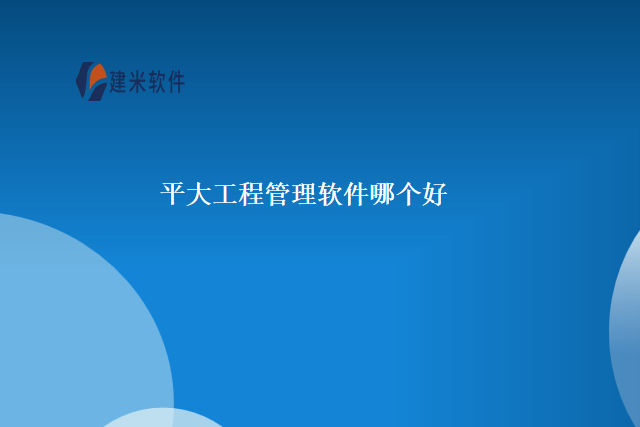 建米软件

平大工程管理软件哪个好